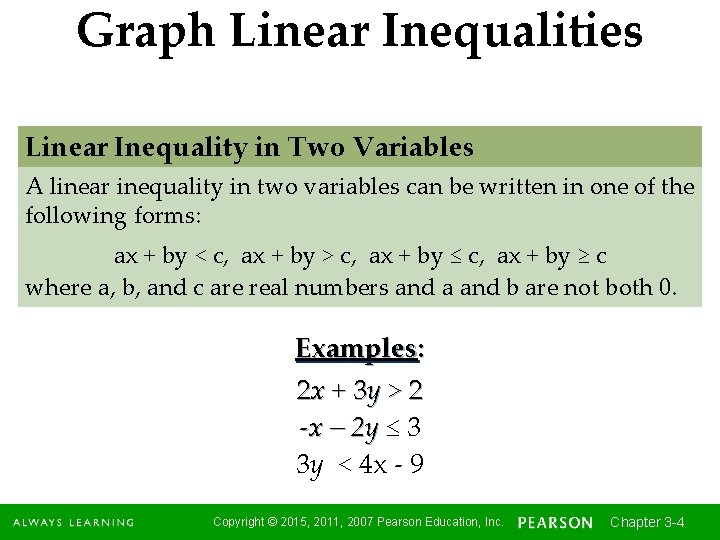 Graph Linear Inequalities

Linear Inequality in Two Variables

A linear inequality in two variables can be written in one of the following forms:

$ax + by < c$, $ax + by > c$, $ax + by \leq c$, $ax + by \geq c$

where a, b, and c are real numbers and a and b are not both 0.

Examples:

$2x + 3y > 2$

$-x - 2y \leq 3$

$3y < 4x - 9$

ALWAYS LEARNING

Copyright © 2015, 2011, 2007 Pearson Education, Inc.

PEARSON

Chapter 3-4